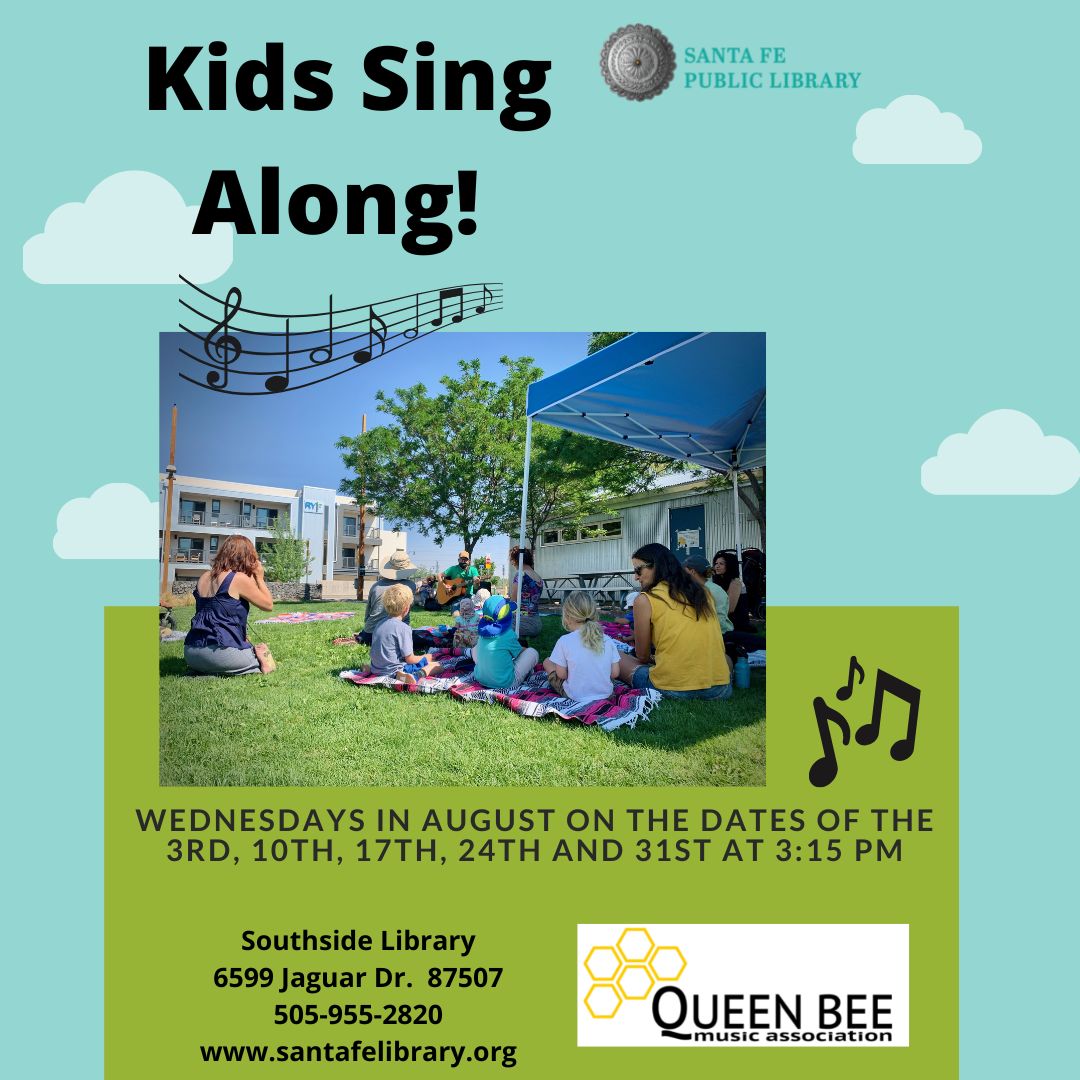 Kids Sing Along!

SANTA FE PUBLIC LIBRARY

WEDNESDAYS IN AUGUST ON THE DATES OF THE 3RD, 10TH, 17TH, 24TH AND 31ST AT 3:15 PM

Southside Library
6599 Jaguar Dr. 87507
505-955-2820
www.santafelibrary.org

QUEEN BEE
music association